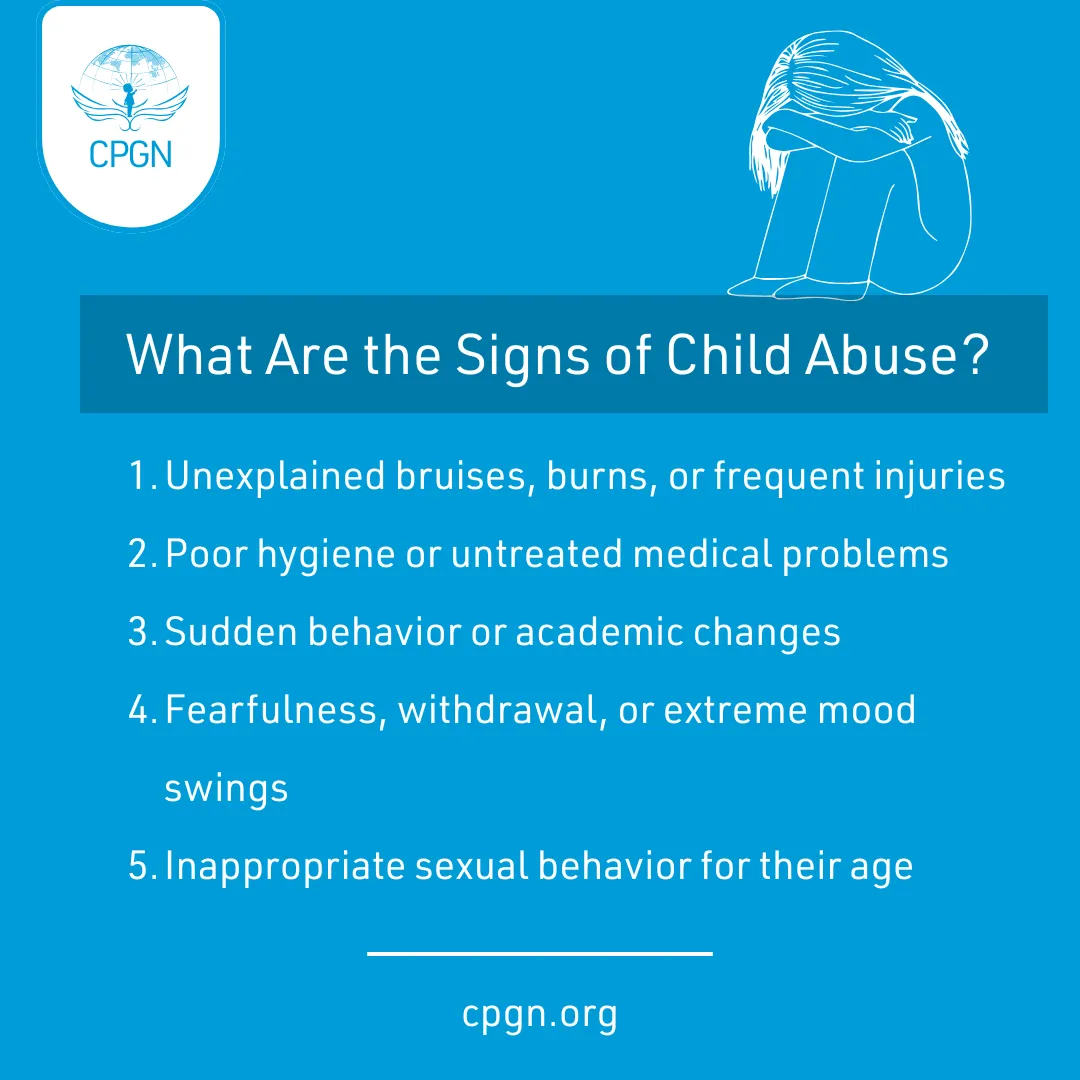 CPGN

What Are the Signs of Child Abuse?

1. Unexplained bruises, burns, or frequent injuries
2. Poor hygiene or untreated medical problems
3. Sudden behavior or academic changes
4. Fearfulness, withdrawal, or extreme mood swings
5. Inappropriate sexual behavior for their age

cpgn.org